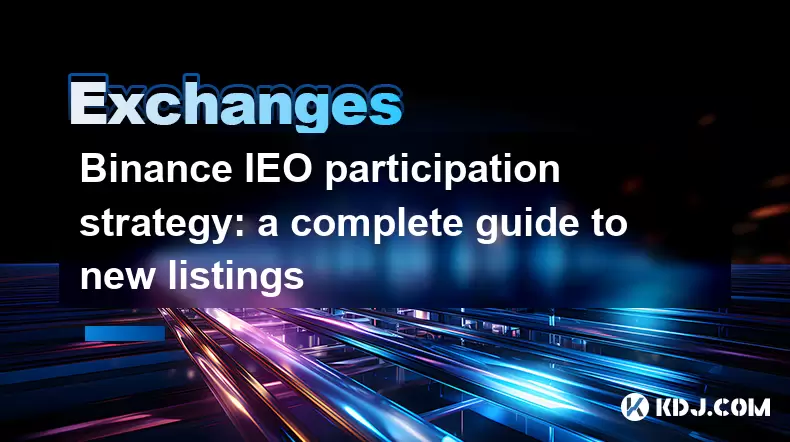 Exchanges

Binance IEO participation strategy: a complete guide to new listings

KDJ.COM